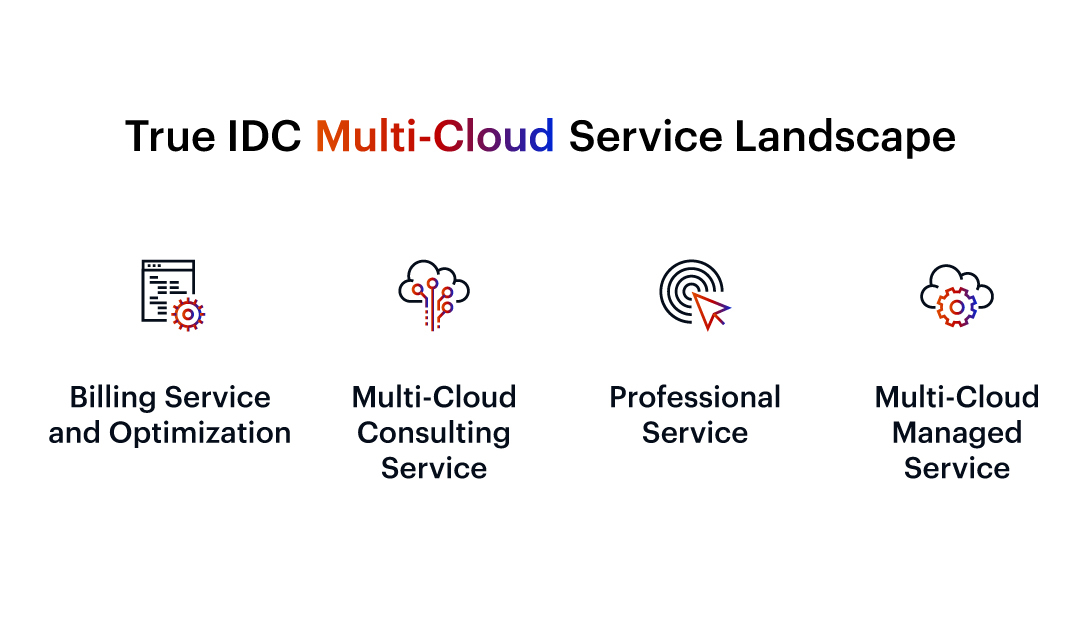 True IDC Multi-Cloud Service Landscape

Billing Service and Optimization

Multi-Cloud Consulting Service

Professional Service

Multi-Cloud Managed Service